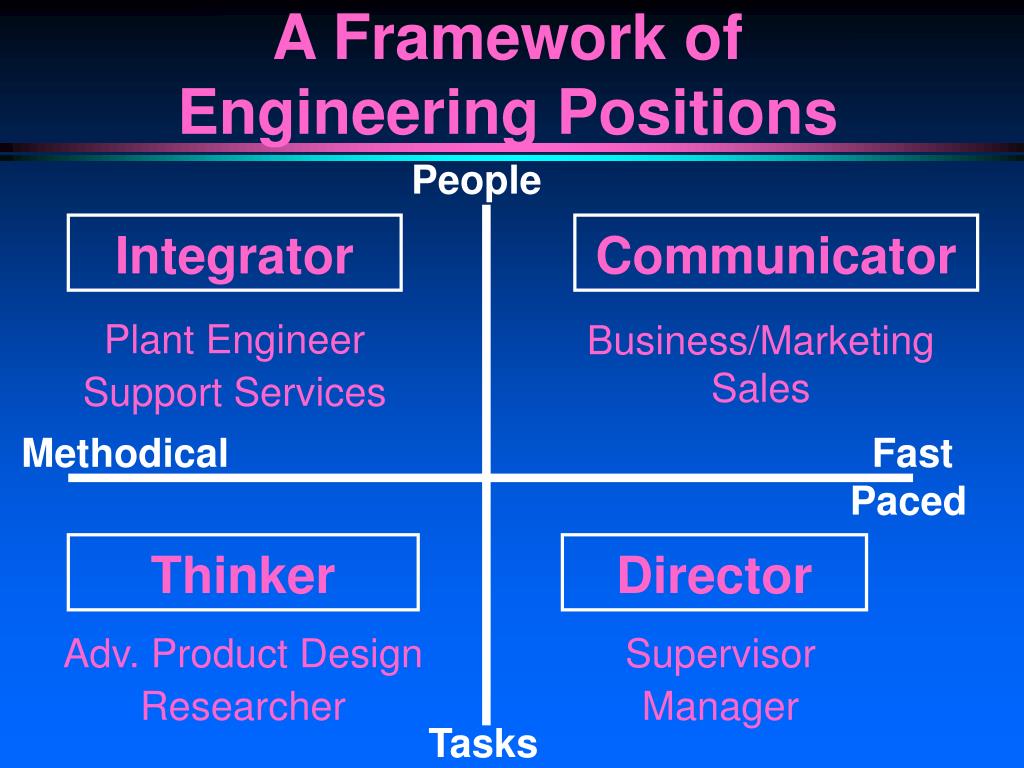 A Framework of Engineering Positions

People

Integrator

Plant Engineer
Support Services

Communicator

Business/Marketing
Sales

Methodical

Fast Paced

Thinker

Adv. Product Design
Researcher

Director

Supervisor
Manager

Tasks